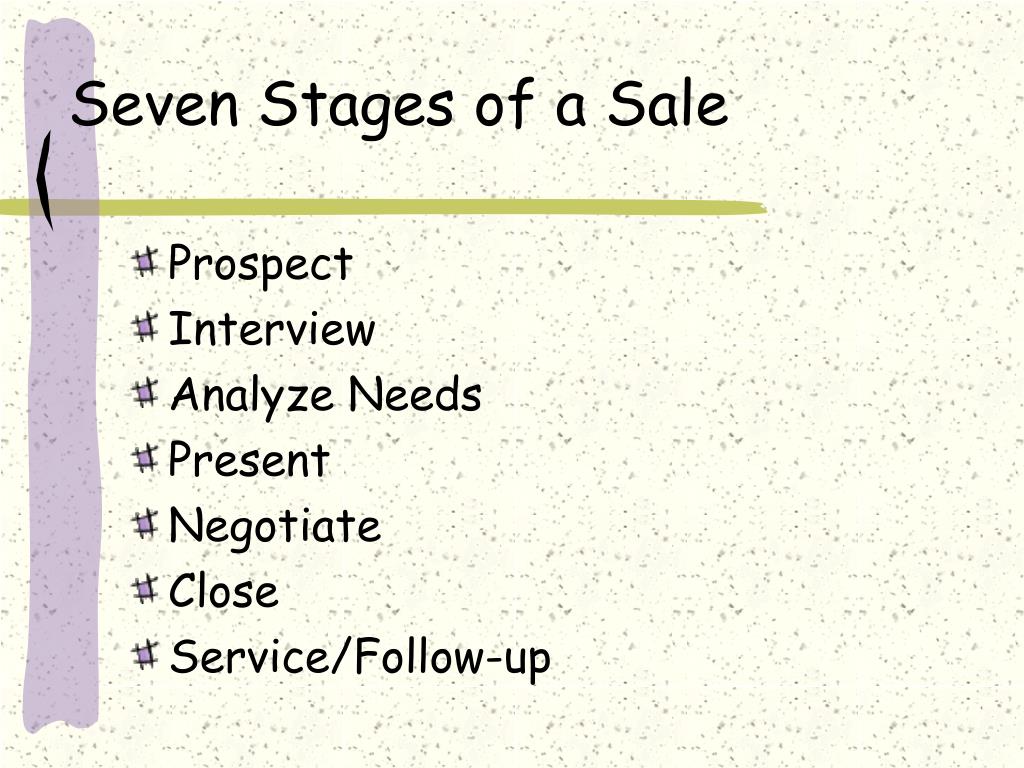 Seven Stages of a Sale

Prospect
Interview
Analyze Needs
Present
Negotiate
Close
Service/Follow-up